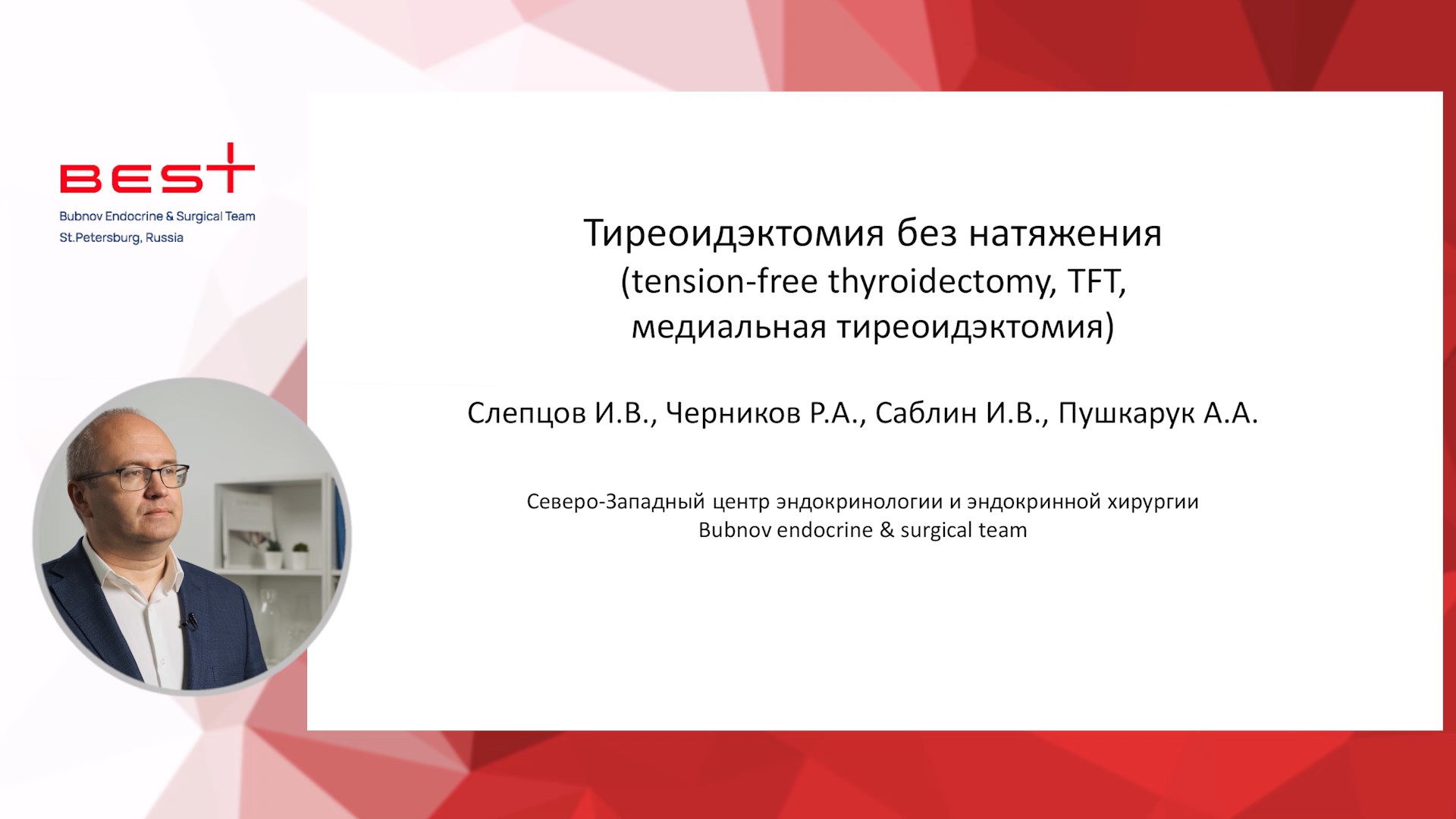 BEST
Bubnov Endocrine & Surgical Team
St.Petersburg, Russia

Тиреоидэктомия без натяжения
(tension-free thyroidectomy, TFT,
медиальная тиреоидэктомия)

Слепцов И.В., Черников Р.А., Саблин И.В., Пушкарук А.А.

Северо-Западный центр эндокринологии и эндокринной хирургии
Bubnov endocrine & surgical team